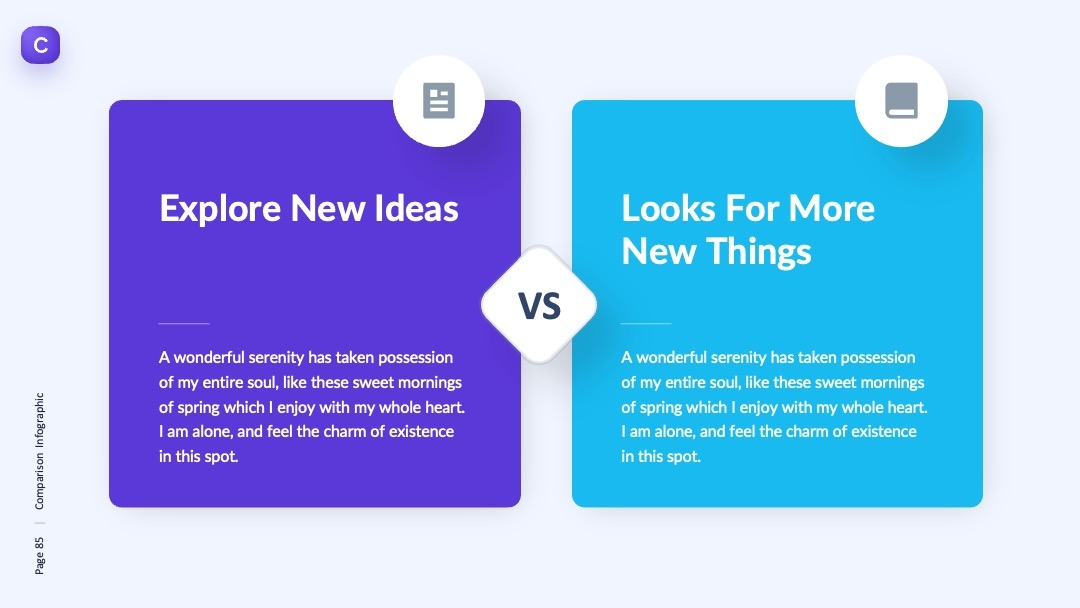 C

Explore New Ideas

A wonderful serenity has taken possession of my entire soul, like these sweet mornings of spring which I enjoy with my whole heart. I am alone, and feel the charm of existence in this spot.

VS

Looks For More New Things

A wonderful serenity has taken possession of my entire soul, like these sweet mornings of spring which I enjoy with my whole heart. I am alone, and feel the charm of existence in this spot.

Page 85 | Comparison Infographic